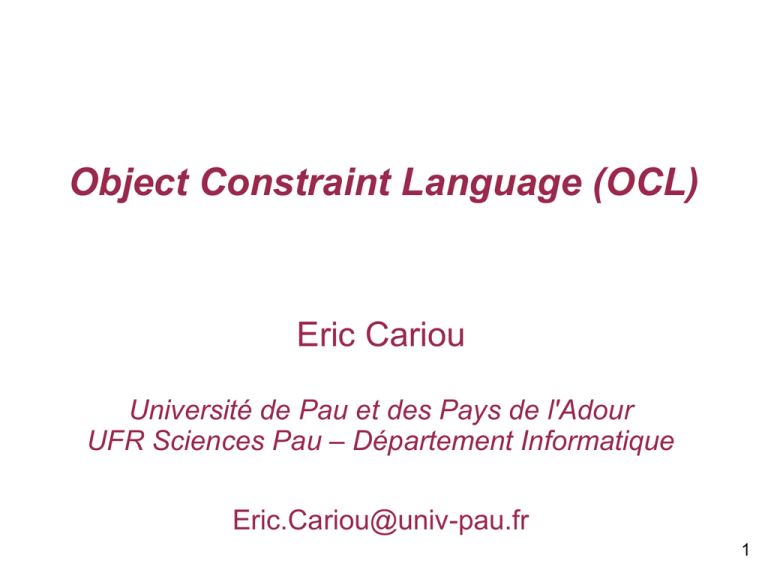 Object Constraint Language (OCL)

Eric Cariou

Université de Pau et des Pays de l'Adour
UFR Sciences Pau – Département Informatique

Eric.Cariou@univ-pau.fr

1